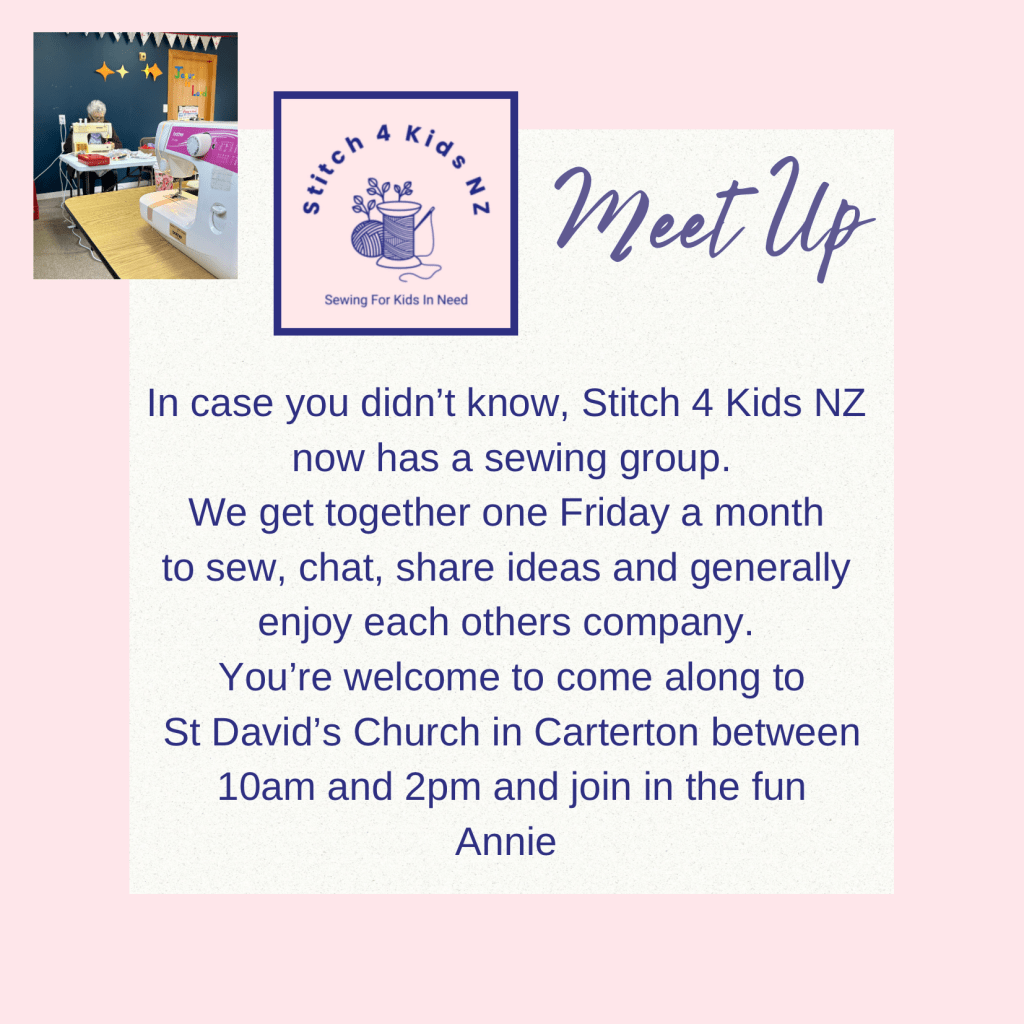 Stitch 4 Kids NZ

Sewing For Kids In Need

Meet Up

In case you didn't know, Stitch 4 Kids NZ now has a sewing group.
We get together one Friday a month to sew, chat, share ideas and generally enjoy each others company.
You're welcome to come along to St David's Church in Carterton between 10am and 2pm and join in the fun
Annie